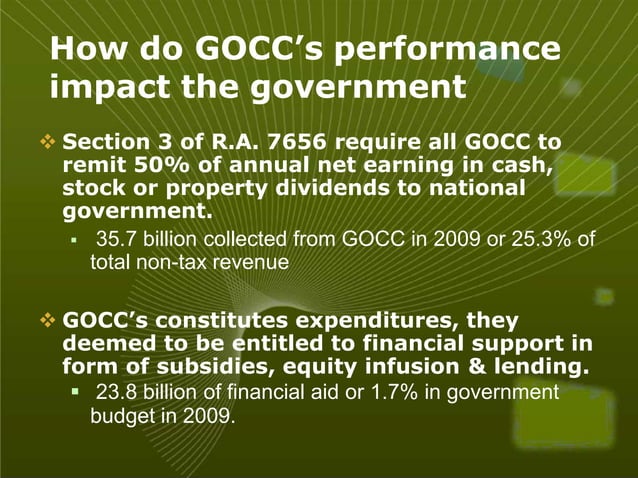 How do GOCC's performance impact the government

❖ Section 3 of R.A. 7656 require all GOCC to remit 50% of annual net earning in cash, stock or property dividends to national government.

▪ 35.7 billion collected from GOCC in 2009 or 25.3% of total non-tax revenue

❖ GOCC's constitutes expenditures, they deemed to be entitled to financial support in form of subsidies, equity infusion & lending.

▪ 23.8 billion of financial aid or 1.7% in government budget in 2009.